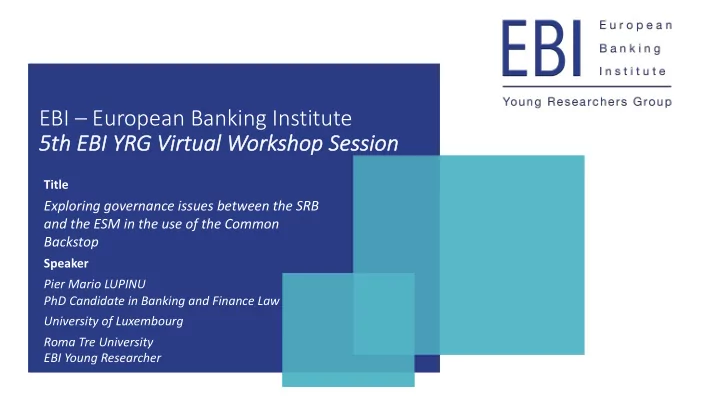 EBI European Banking Institute
Young Researchers Group

EBI – European Banking Institute
5th EBI YRG Virtual Workshop Session

Title
Exploring governance issues between the SRB and the ESM in the use of the Common Backstop

Speaker
Pier Mario LUPINU
PhD Candidate in Banking and Finance Law
University of Luxembourg
Roma Tre University
EBI Young Researcher